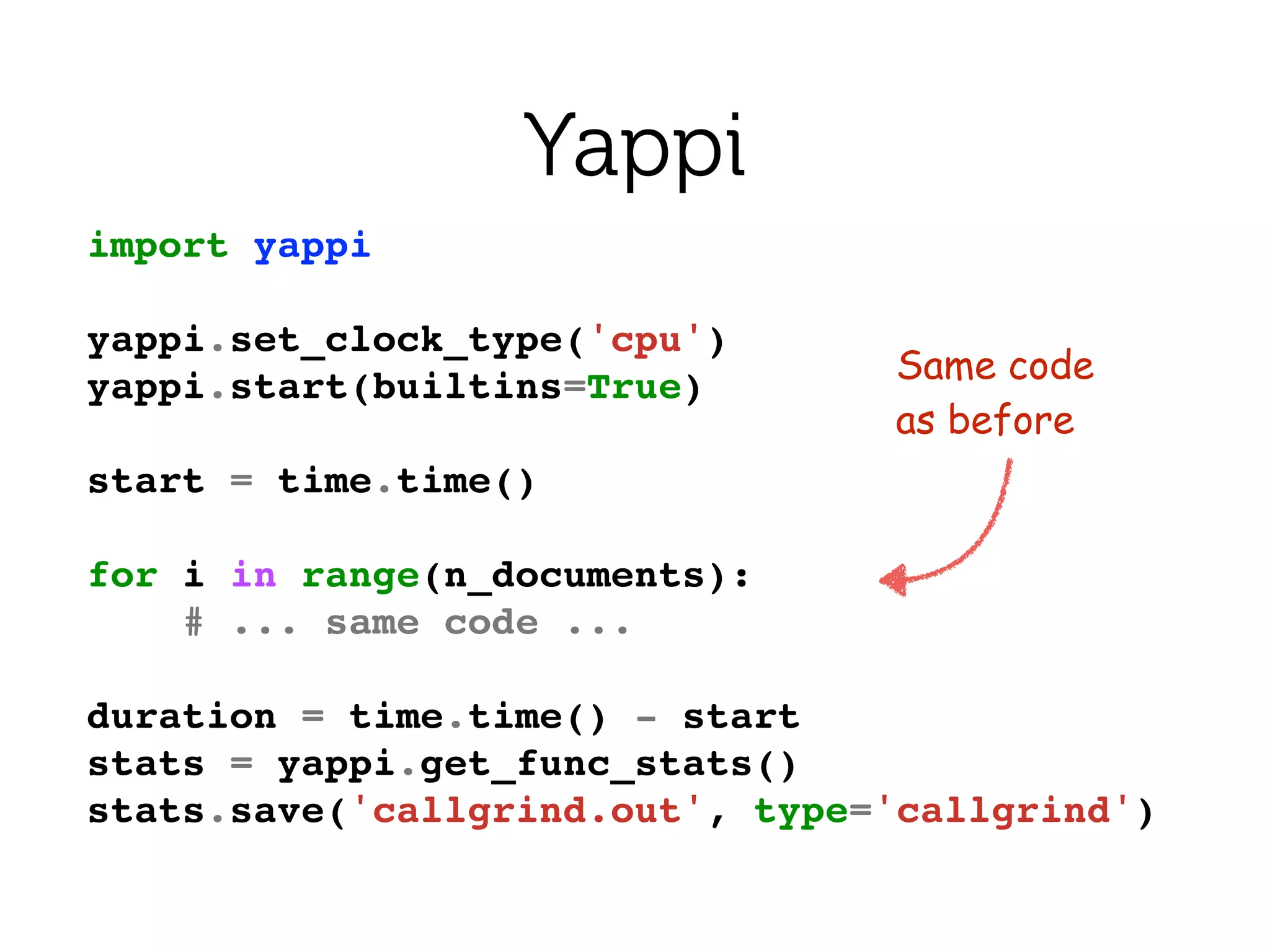 Yappi

import yappi

yappi.set_clock_type('cpu')
yappi.start(builtins=True)

start = time.time()

for i in range(n_documents):
    # ... same code ...

duration = time.time() - start
stats = yappi.get_func_stats()
stats.save('callgrind.out', type='callgrind')

Same code as before